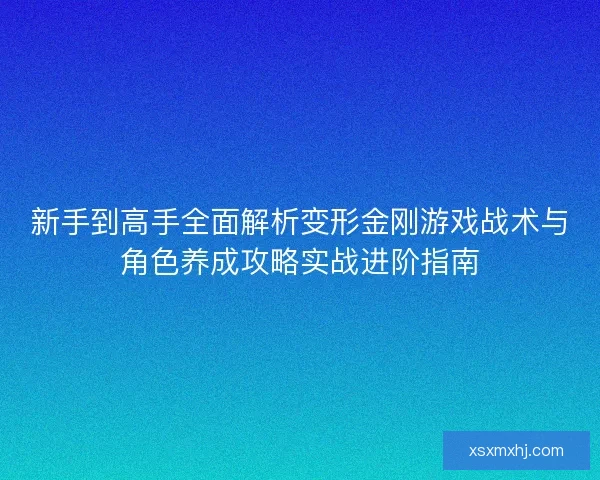 新手到高手全面解析变形金刚游戏战术与角色养成攻略实战进阶指南

xsxmxhj.com